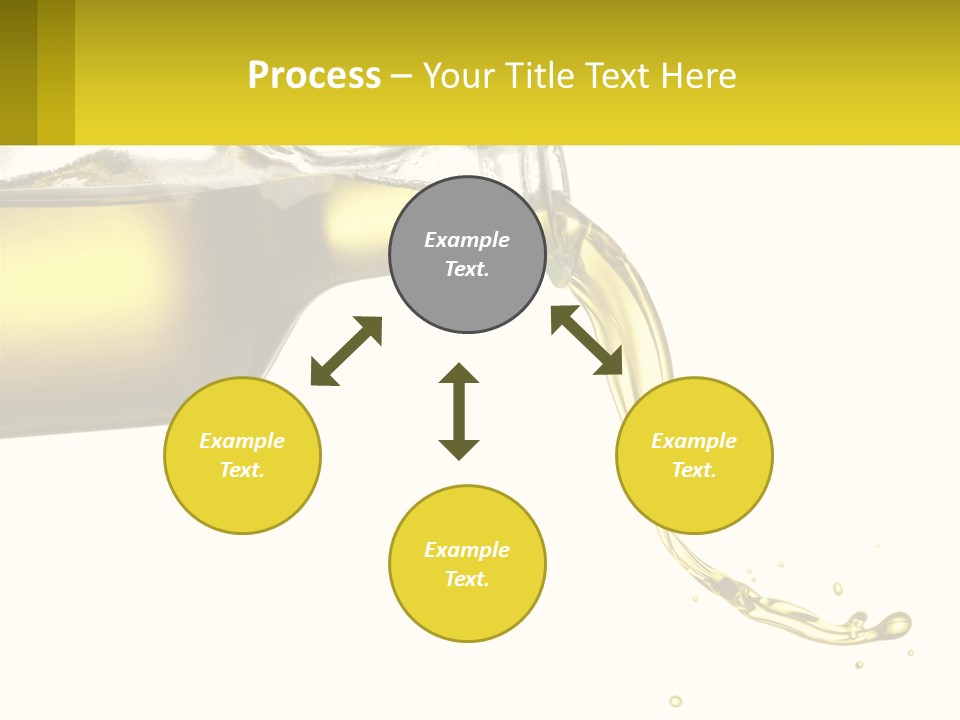 Process – Your Title Text Here

Example Text.

Example Text.

Example Text.

Example Text.